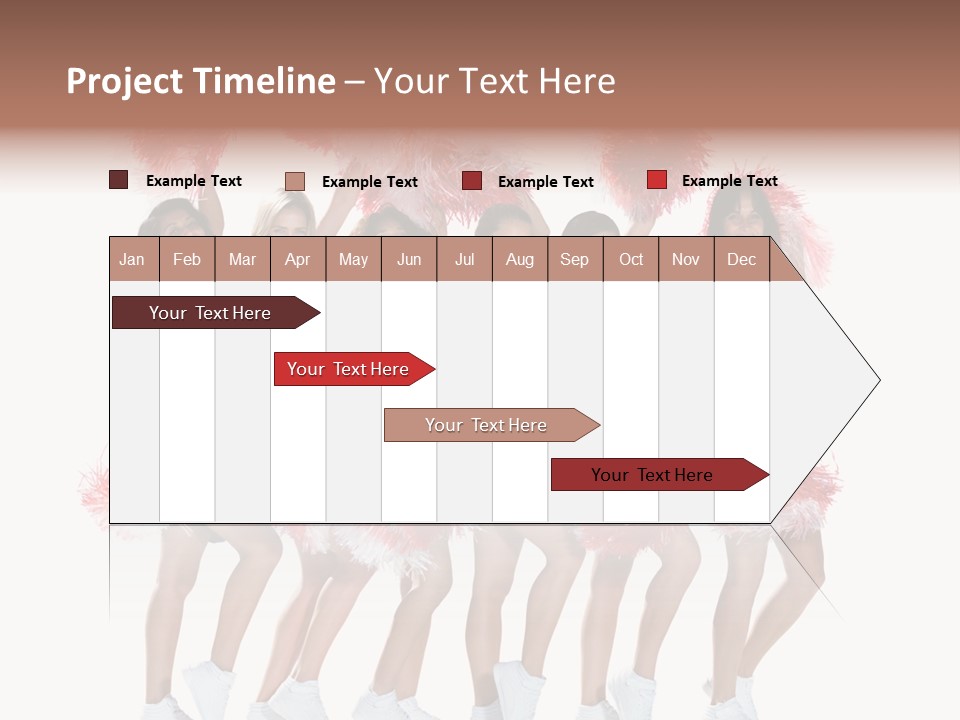 Project Timeline – Your Text Here

Example Text
Example Text
Example Text
Example Text

| Jan | Feb | Mar | Apr | May | Jun | Jul | Aug | Sep | Oct | Nov | Dec |
|---|---|---|---|---|---|---|---|---|---|---|---|

Your Text Here

Your Text Here

Your Text Here

Your Text Here